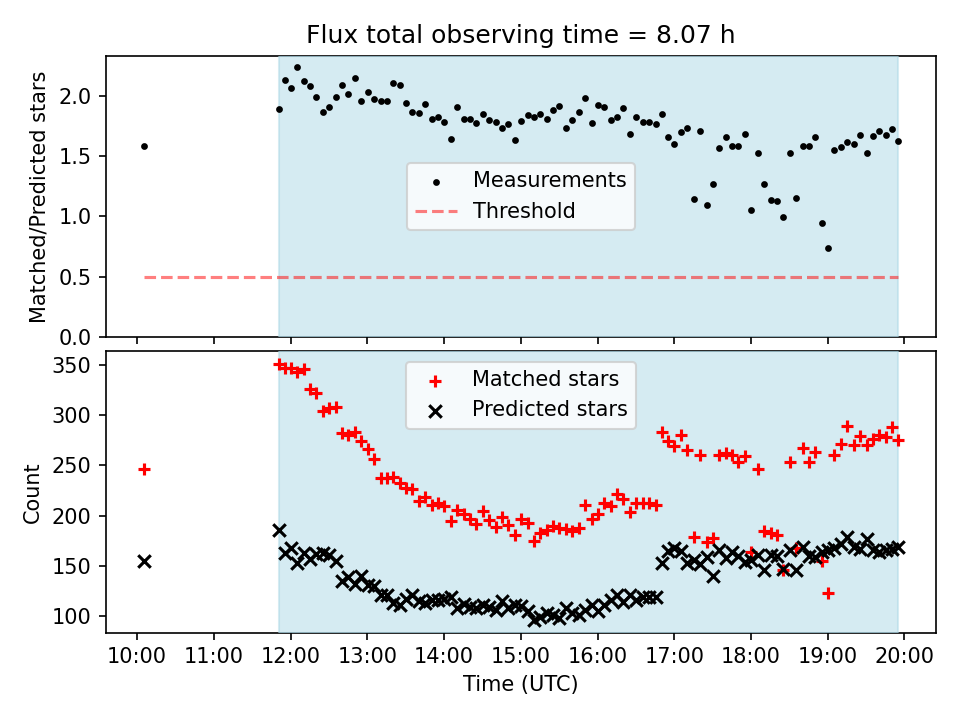 Flux total observing time = 8.07 h

Matched/Predicted stars

2.0
1.5
1.0
0.5
0.0

Measurements
Threshold

Count

350
300
250
200
150
100

Matched stars
Predicted stars

10:00 11:00 12:00 13:00 14:00 15:00 16:00 17:00 18:00 19:00 20:00

Time (UTC)